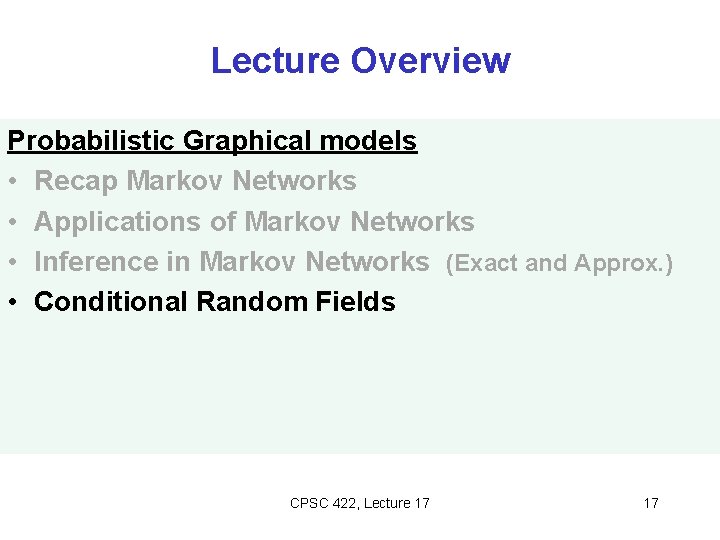 Lecture Overview

Probabilistic Graphical models

• Recap Markov Networks
• Applications of Markov Networks
• Inference in Markov Networks (Exact and Approx.)
• Conditional Random Fields

CPSC 422, Lecture 17

17